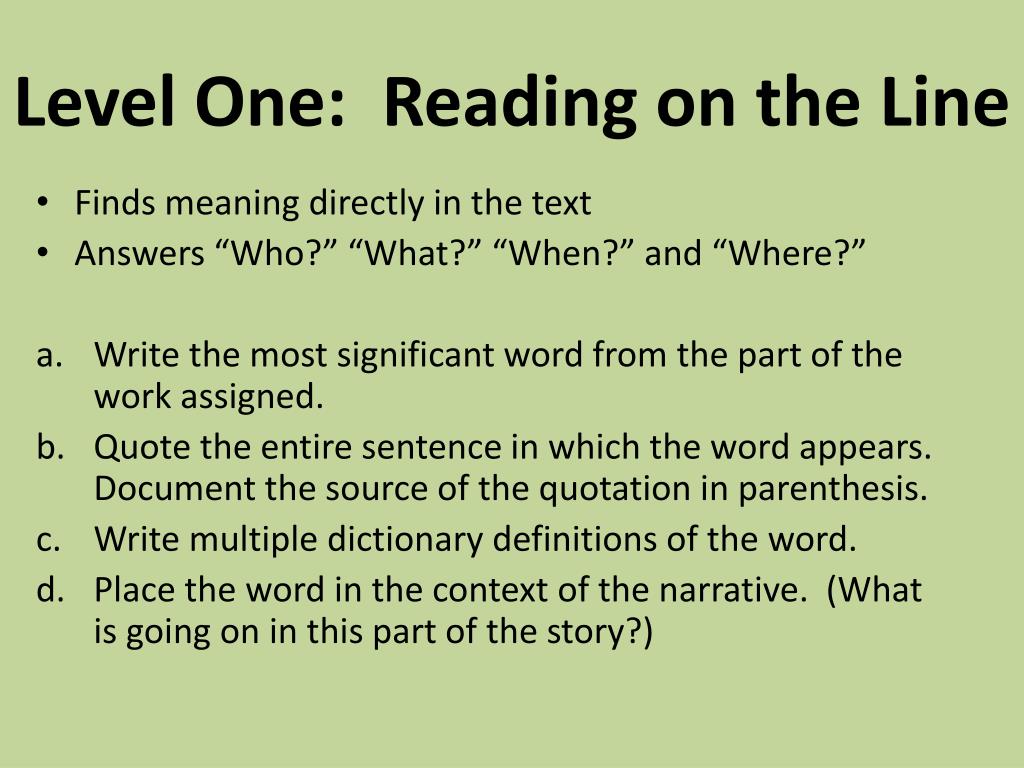 Level One:  Reading on the Line

• Finds meaning directly in the text
• Answers “Who?” “What?” “When?” and “Where?”

a. Write the most significant word from the part of the work assigned.
b. Quote the entire sentence in which the word appears. Document the source of the quotation in parenthesis.
c. Write multiple dictionary definitions of the word.
d. Place the word in the context of the narrative.  (What is going on in this part of the story?)